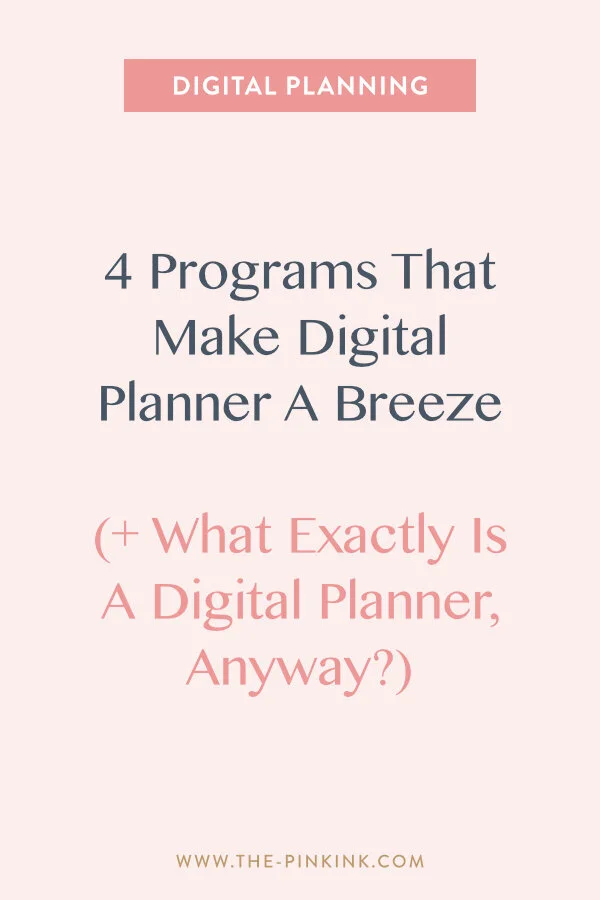 DIGITAL PLANNING

4 Programs That Make Digital Planner A Breeze

(+ What Exactly Is A Digital Planner, Anyway?)

WWW.THE-PINKINK.COM